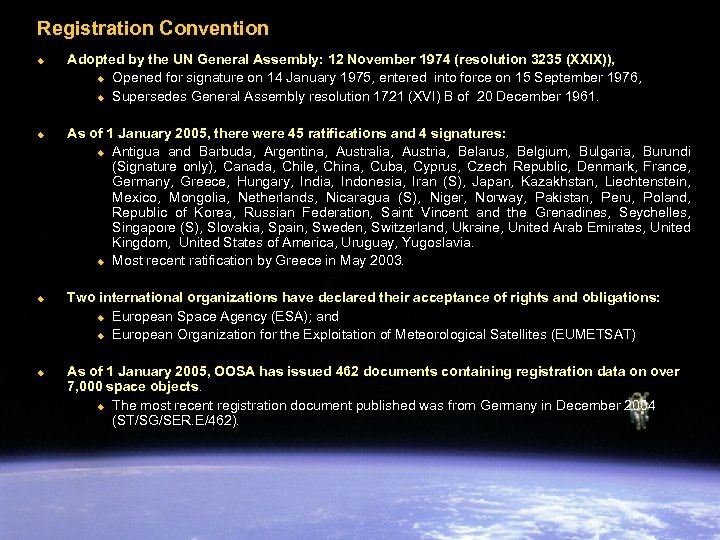 Registration Convention

Adopted by the UN General Assembly: 12 November 1974 (resolution 3235 (XXIX)),

Opened for signature on 14 January 1975, entered into force on 15 September 1976,

Supersedes General Assembly resolution 1721 (XVI) B of 20 December 1961.

As of 1 January 2005, there were 45 ratifications and 4 signatures:

Antigua and Barbuda, Argentina, Australia, Austria, Belarus, Belgium, Bulgaria, Burundi (Signature only), Canada, Chile, China, Cuba, Cyprus, Czech Republic, Denmark, France, Germany, Greece, Hungary, India, Indonesia, Iran (S), Japan, Kazakhstan, Liechtenstein, Mexico, Mongolia, Netherlands, Nicaragua (S), Niger, Norway, Pakistan, Peru, Poland, Republic of Korea, Russian Federation, Saint Vincent and the Grenadines, Seychelles, Singapore (S), Slovakia, Spain, Sweden, Switzerland, Ukraine, United Arab Emirates, United Kingdom, United States of America, Uruguay, Yugoslavia.

Most recent ratification by Greece in May 2003.

Two international organizations have declared their acceptance of rights and obligations:

European Space Agency (ESA); and

European Organization for the Exploitation of Meteorological Satellites (EUMETSAT)

As of 1 January 2005, OOSA has issued 462 documents containing registration data on over 7,000 space objects.

The most recent registration document published was from Germany in December 2004 (ST/SG/SER.E/462).